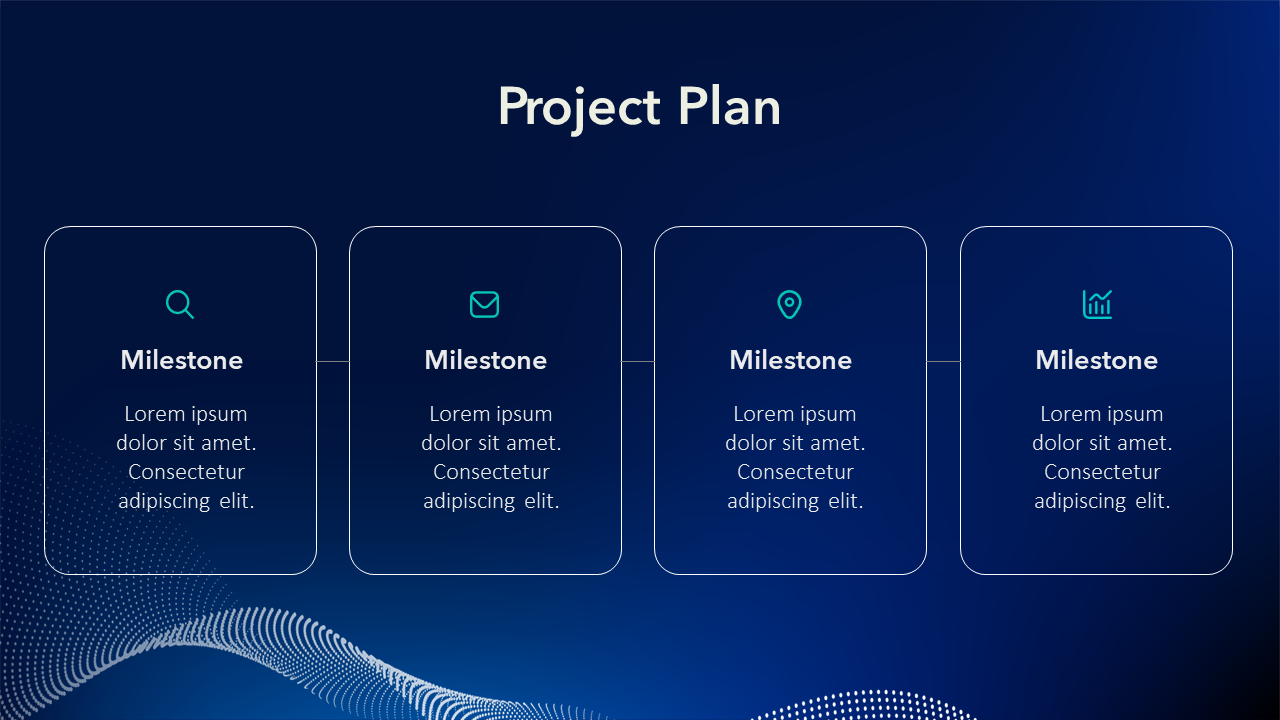 Project Plan

Milestone

Lorem ipsum dolor sit amet. Consectetur adipiscing elit.

Milestone

Lorem ipsum dolor sit amet. Consectetur adipiscing elit.

Milestone

Lorem ipsum dolor sit amet. Consectetur adipiscing elit.

Milestone

Lorem ipsum dolor sit amet. Consectetur adipiscing elit.